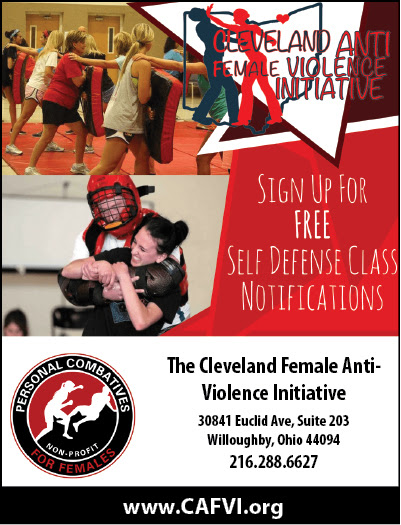 CLEVELAND ANTI FEMALE VIOLENCE INITIATIVE

SIGN UP FOR FREE SELF DEFENSE CLASS NOTIFICATIONS

PERSONAL COMBATIVES NON-PROFIT FOR FEMALES

The Cleveland Female Anti-Violence Initiative

30841 Euclid Ave, Suite 203
Willoughby, Ohio 44094
216.288.6627

www.CAFVI.org